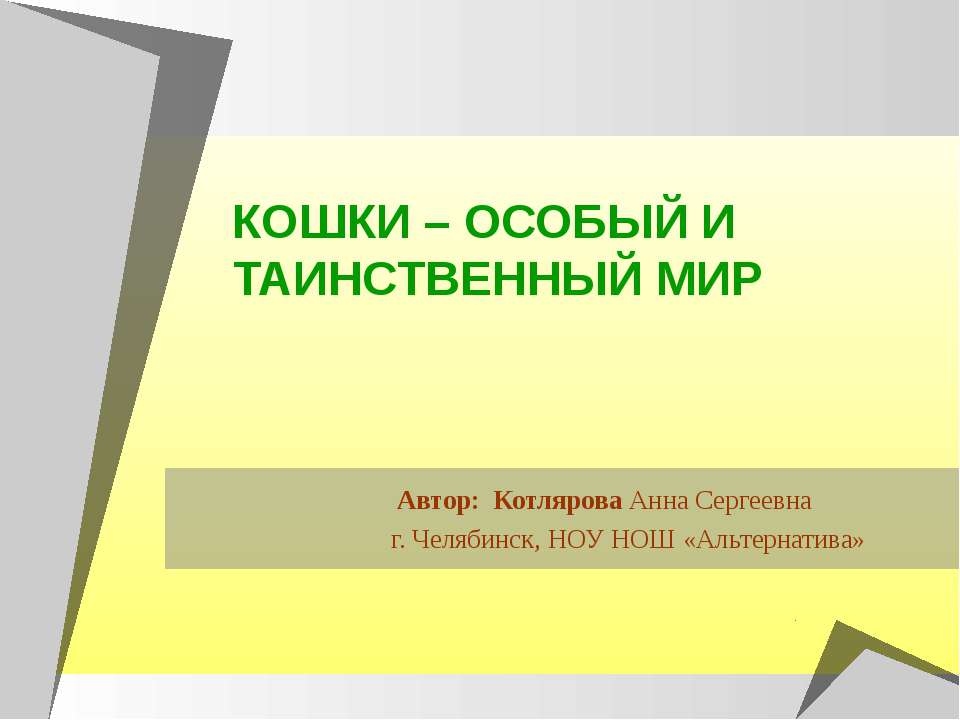 КОШКИ – ОСОБЫЙ И ТАИНСТВЕННЫЙ МИР

Автор: Котлярова Анна Сергеевна
г. Челябинск, НОУ НОШ «Альтернатива»